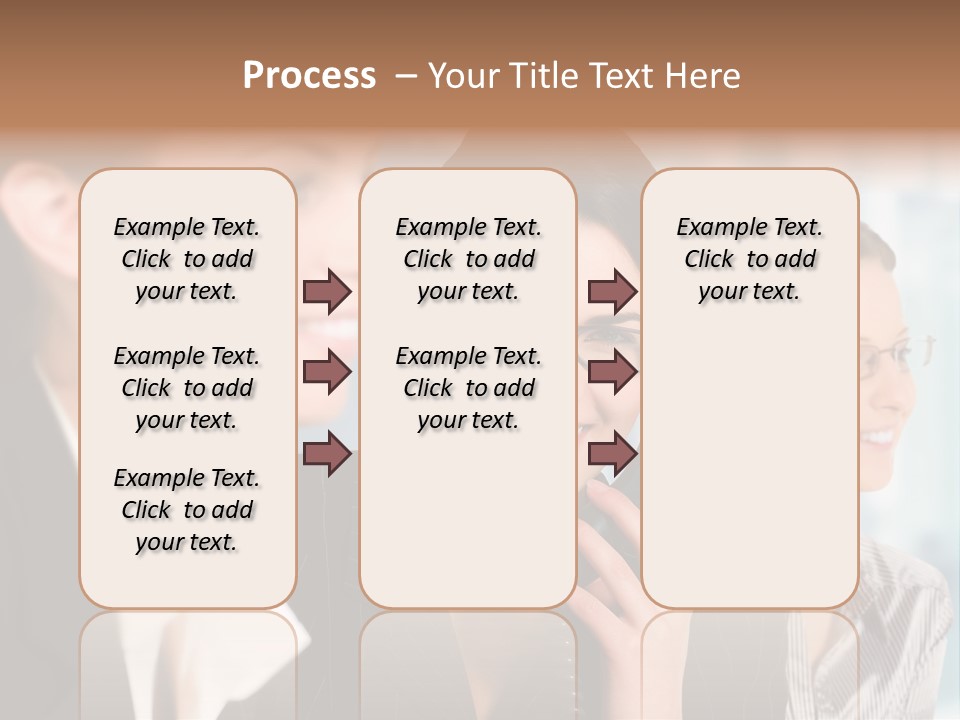 Process – Your Title Text Here

Example Text. Click to add your text.

Example Text. Click to add your text.

Example Text. Click to add your text.

Example Text. Click to add your text.

Example Text. Click to add your text.

Example Text. Click to add your text.